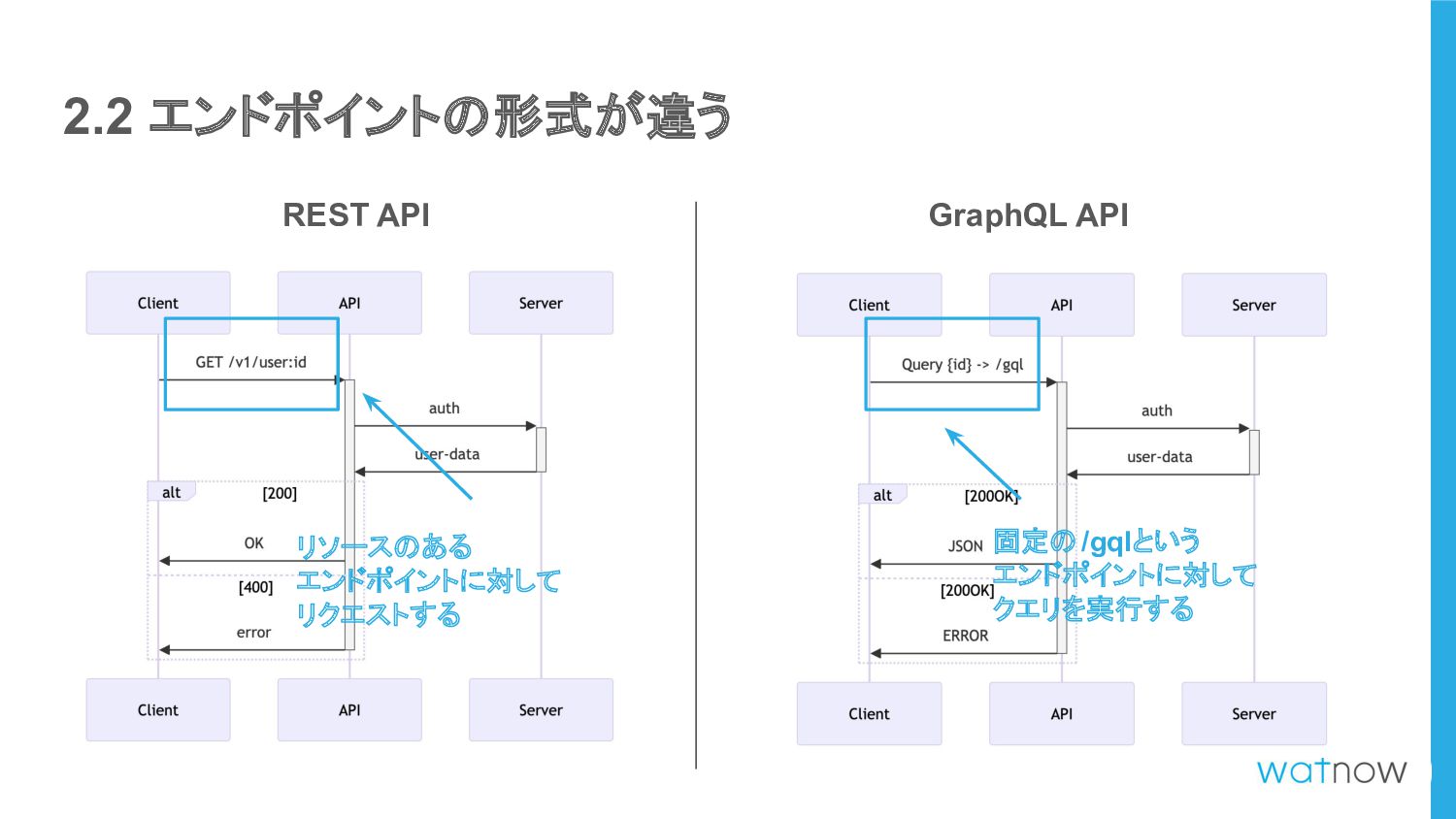 2.2 エンドポイントの形式が違う

REST API

Client
API
Server
GET /v1/user:id
auth
user-data
alt
[200]
OK
[400]
error
リソースのある
エンドポイントに対して
リクエストする
Client
API
Server

GraphQL API

Client
API
Server
Query {id} -> /gql
auth
user-data
alt
[200OK]
JSON
[200OK]
ERROR
固定の /gqlという
エンドポイントに対して
クエリを実行する
Client
API
Server

watnow